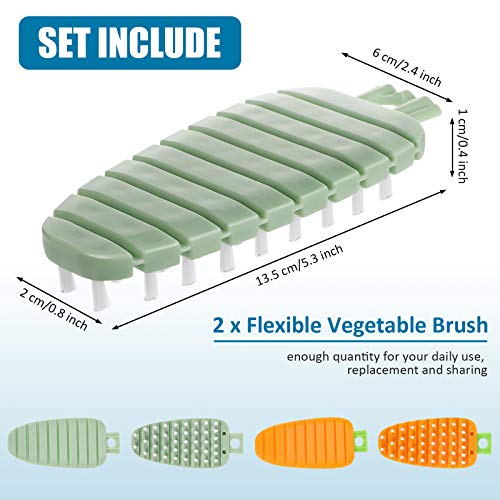 SET INCLUDE

6 cm/2.4 inch

1 cm/0.4 inch

13.5 cm/5.3 inch

2 cm/0.8 inch

2 x Flexible Vegetable Brush

enough quantity for your daily use, replacement and sharing